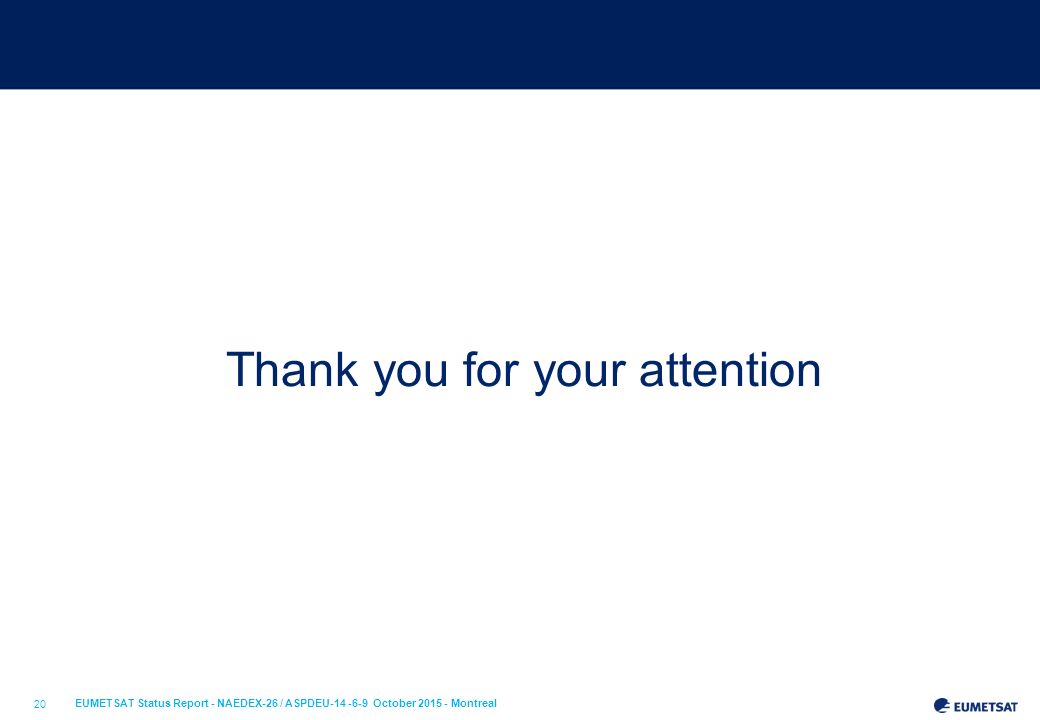 Thank you for your attention

20 EUMETSAT Status Report - NAEDEX-26 / ASPDEU-14 -6-9 October 2015 - Montreal

EUMETSAT